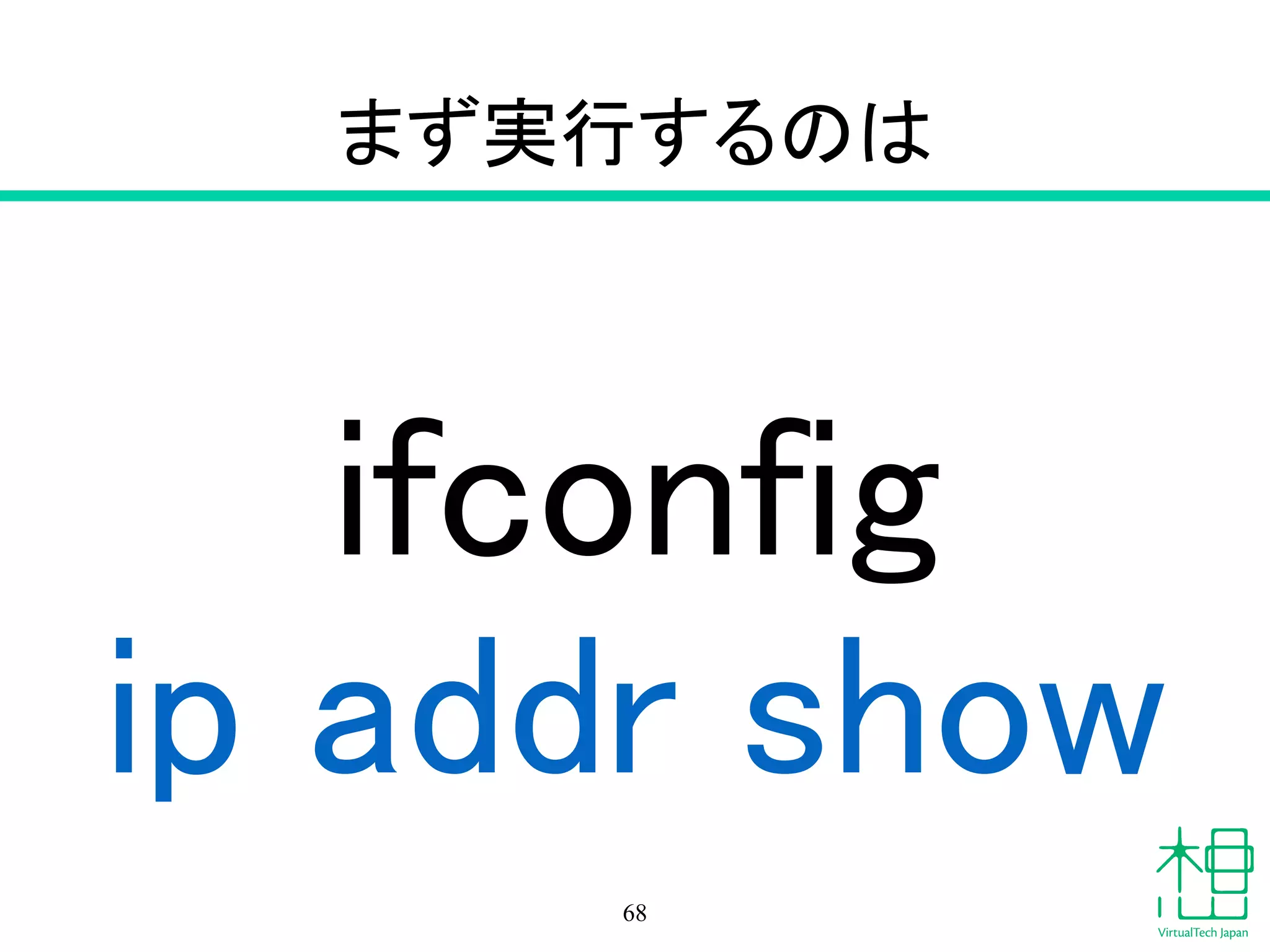 まず実行するのは

ifconfig
ip addr show

68

VirtualTech Japan